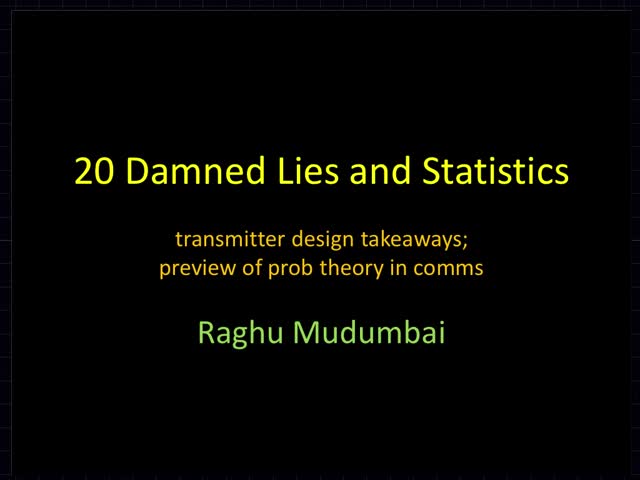 20 Damned Lies and Statistics

transmitter design takeaways;
preview of prob theory in comms

Raghu Mudumbai